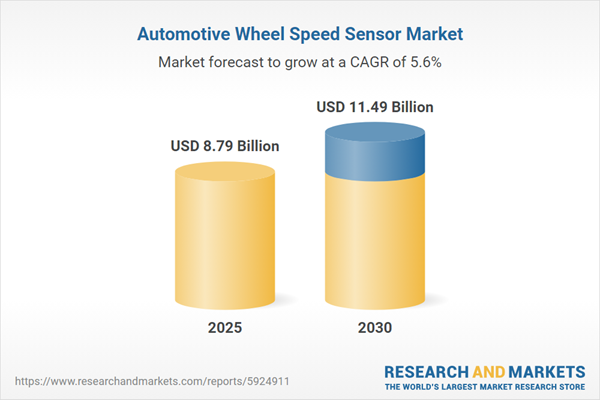 Automotive Wheel Speed Sensor Market

Market forecast to grow at a CAGR of 5.6%

USD 8.79 Billion

USD 11.49 Billion

2025

2030

https://www.researchandmarkets.com/reports/5924911

RESEARCH AND MARKETS
THE WORLD'S LARGEST MARKET RESEARCH STORE